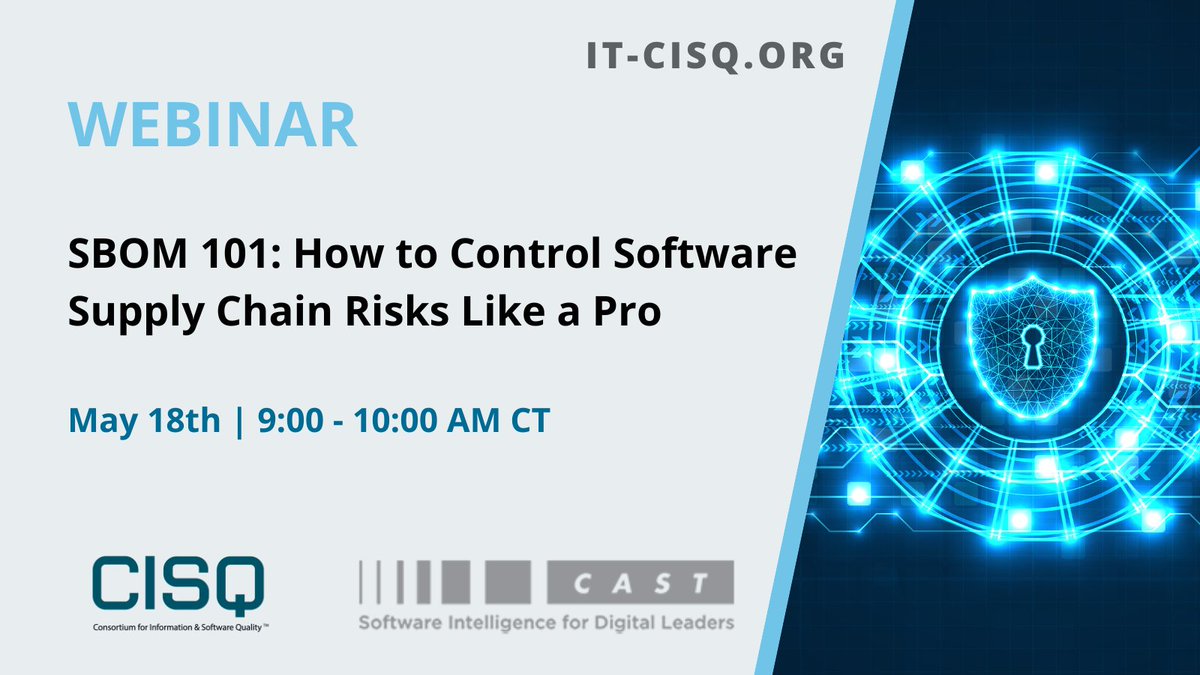 IT-CISQ.ORG

WEBINAR

SBOM 101: How to Control Software Supply Chain Risks Like a Pro

May 18th | 9:00 - 10:00 AM CT

CISQ
Consortium for Information & Software Quality™

CAST
Software Intelligence for Digital Leaders